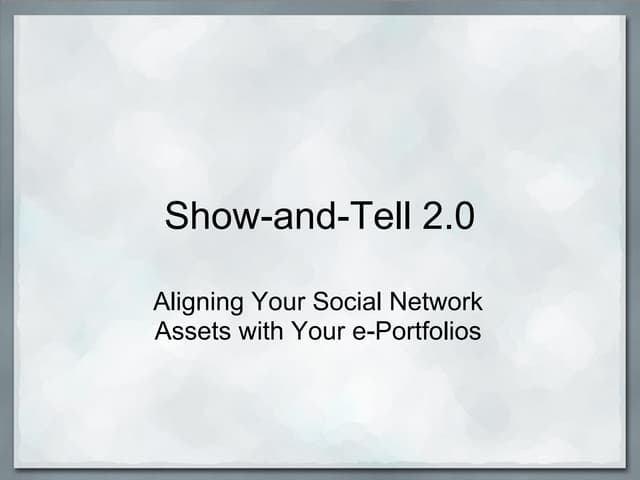 Show-and-Tell 2.0

Aligning Your Social Network Assets with Your e-Portfolios